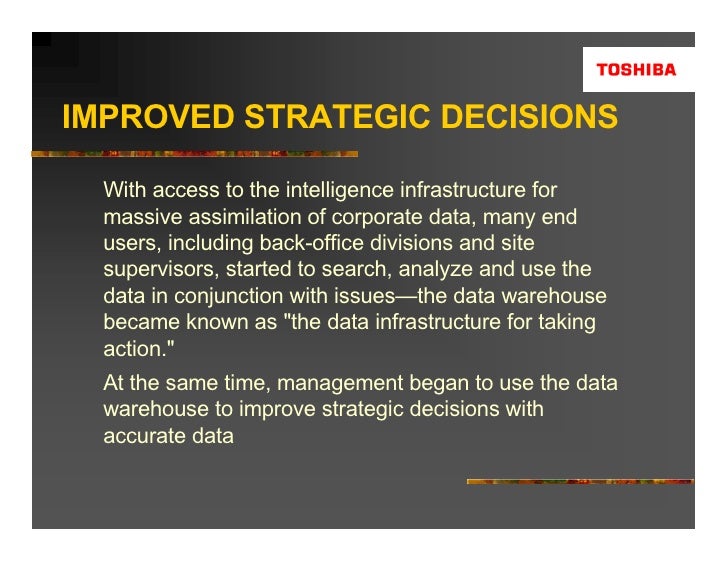 TOSHIBA

IMPROVED STRATEGIC DECISIONS

With access to the intelligence infrastructure for massive assimilation of corporate data, many end users, including back-office divisions and site supervisors, started to search, analyze and use the data in conjunction with issues—the data warehouse became known as "the data infrastructure for taking action."

At the same time, management began to use the data warehouse to improve strategic decisions with accurate data